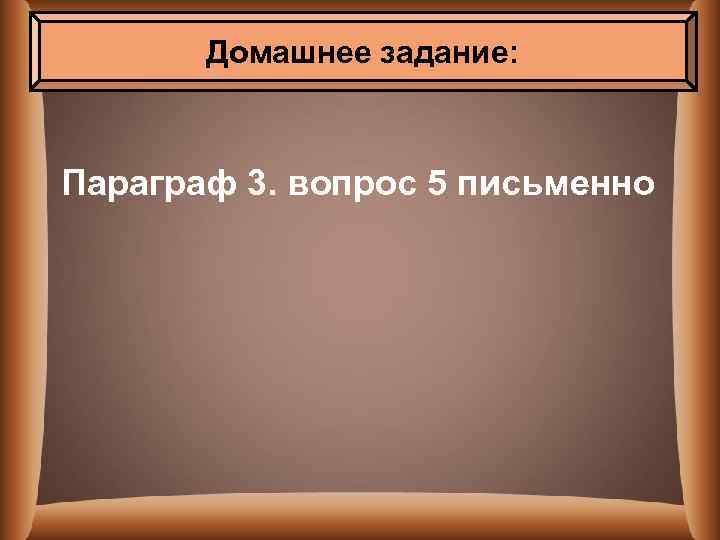 Домашнее задание:

Параграф 3. вопрос 5 письменно